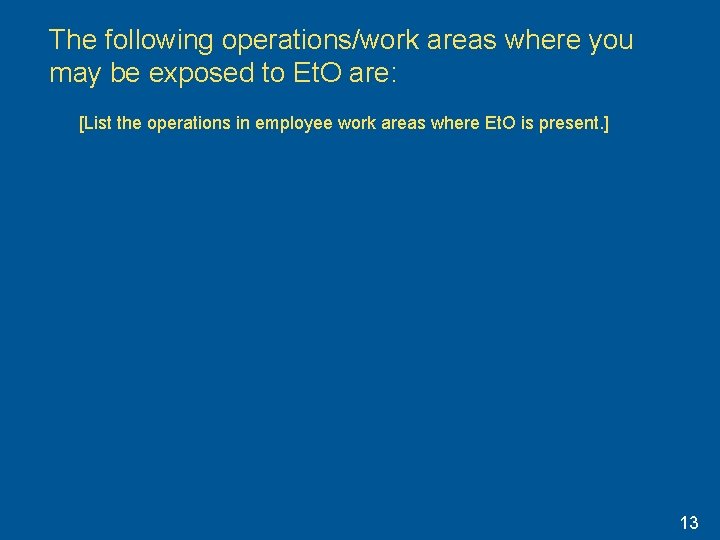 The following operations/work areas where you may be exposed to EtO are:

[List the operations in employee work areas where EtO is present.]

13